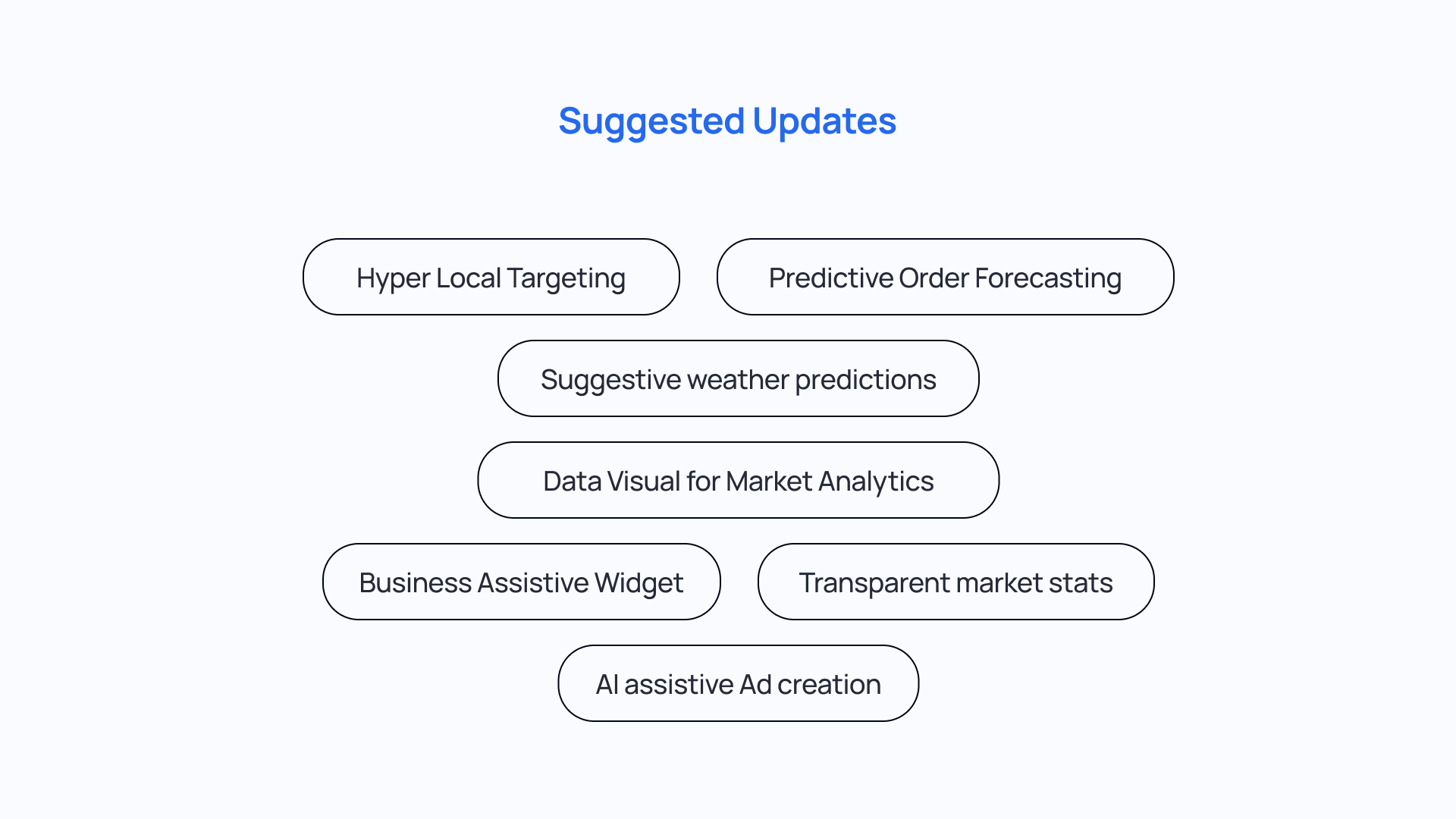 Suggested Updates

Hyper Local Targeting

Predictive Order Forecasting

Suggestive weather predictions

Data Visual for Market Analytics

Business Assistive Widget

Transparent market stats

AI assistive Ad creation